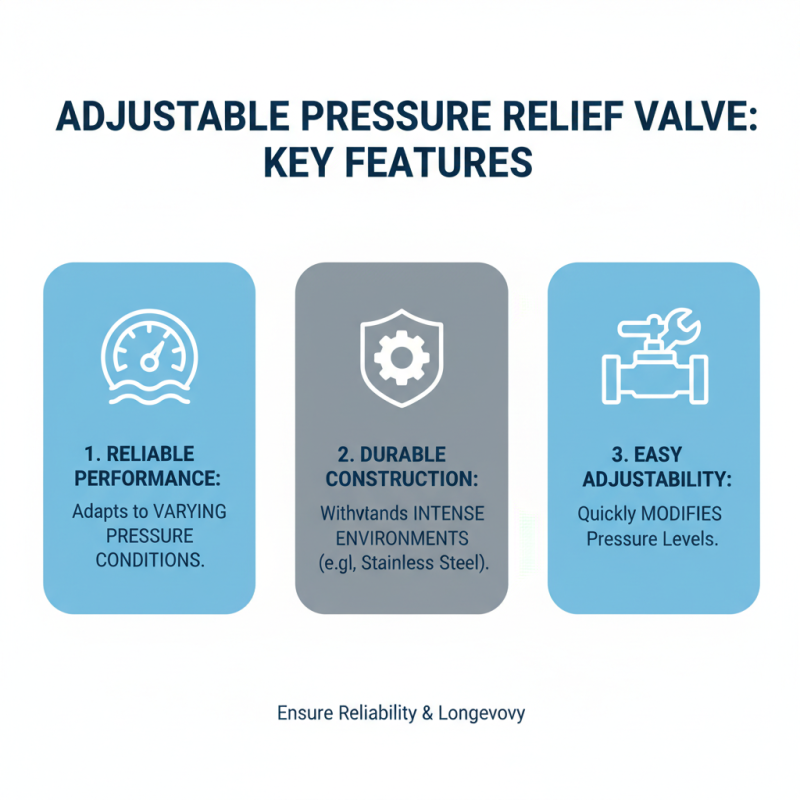 ADJUSTABLE PRESSURE RELIEF VALVE: KEY FEATURES

1. RELIABLE PERFORMANCE:

Adapts to VARYING PRESSURE CONDITIONS.

2. DURABLE CONSTRUCTION:

Withvtands INTENSE ENVIRONMENTS (e.gl, Stainless Steel).

3. EASY ADJUSTABILITY:

Quickly MODIFIES Pressure Levels.

Ensure Reliability & Longevovy